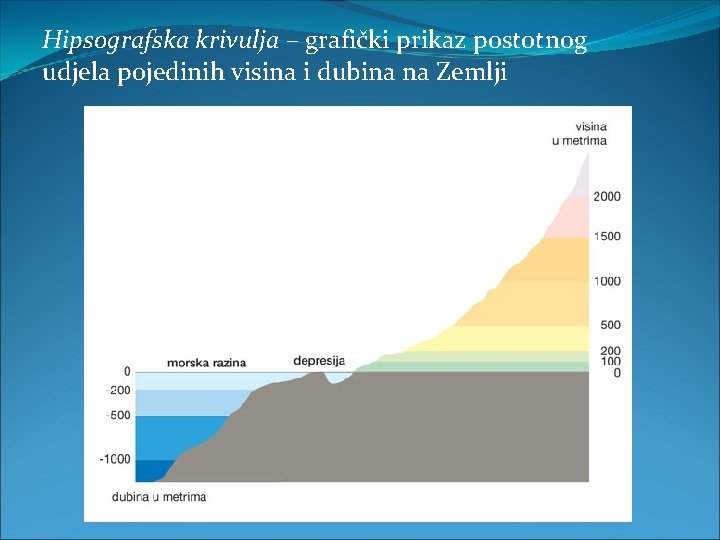 Hipsografska krivulja – grafički prikaz postotnog udjela pojedinih visina i dubina na Zemlji

visina
u metrima

2000

1500

1000

500

200
100
0

morska razina

depresija

0

-200

-500

-1000

dubina u metrima